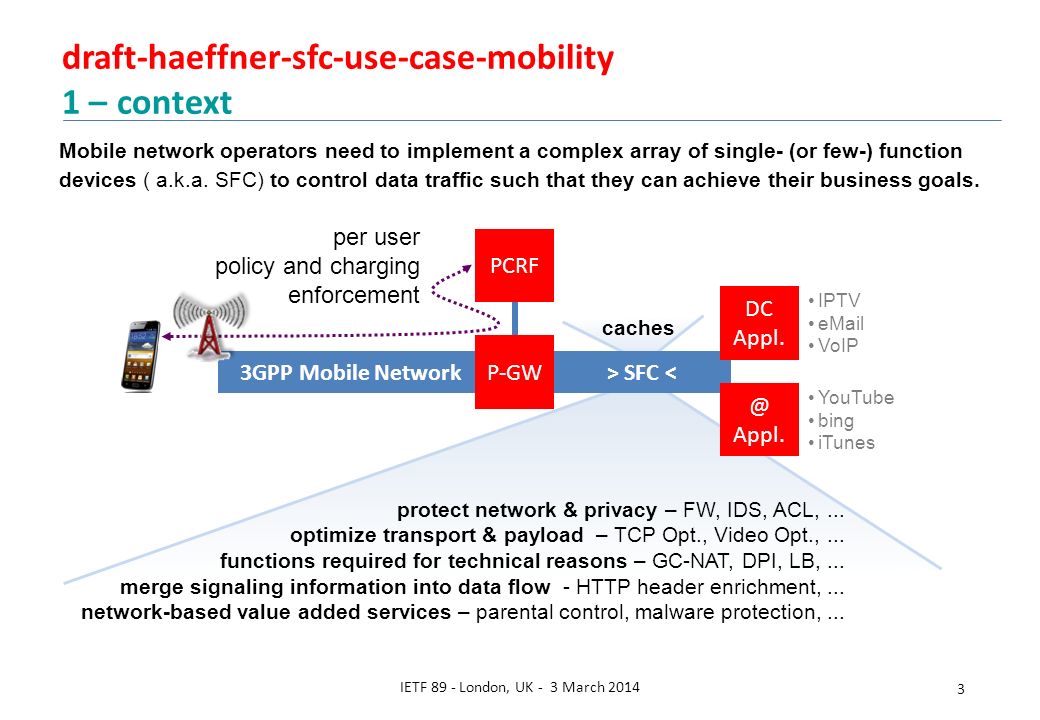 draft-haeffner-sfc-use-case-mobility
1 – context

Mobile network operators need to implement a complex array of single- (or few-) function devices ( a.k.a. SFC) to control data traffic such that they can achieve their business goals.

per user
policy and charging
enforcement

PCRF

caches

DC
Appl.

• IPTV
• eMail
• VoIP

3GPP Mobile Network

P-GW

> SFC <

@
Appl.

• YouTube
• bing
• iTunes

protect network & privacy – FW, IDS, ACL, ...
optimize transport & payload – TCP Opt., Video Opt., ...
functions required for technical reasons – GC-NAT, DPI, LB, ...
merge signaling information into data flow - HTTP header enrichment, ...
network-based value added services – parental control, malware protection, ...

IETF 89 - London, UK - 3 March 2014

3